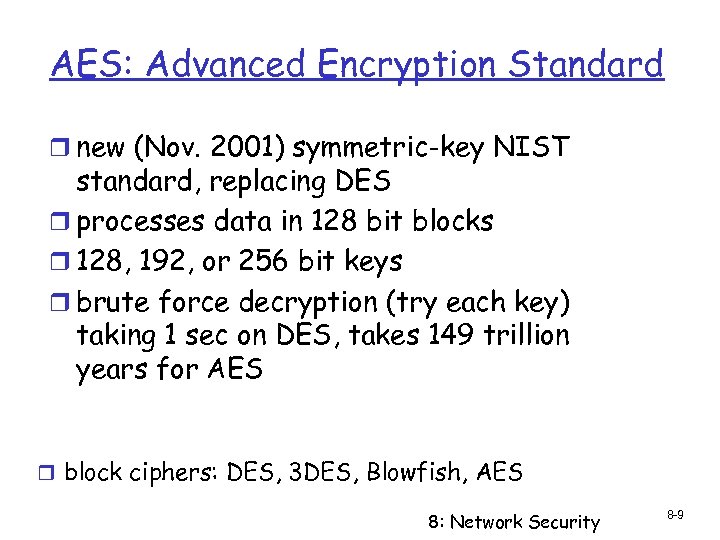 AES: Advanced Encryption Standard

❒ new (Nov. 2001) symmetric-key NIST standard, replacing DES

❒ processes data in 128 bit blocks

❒ 128, 192, or 256 bit keys

❒ brute force decryption (try each key) taking 1 sec on DES, takes 149 trillion years for AES

❒ block ciphers: DES, 3DES, Blowfish, AES

8: Network Security

8-9